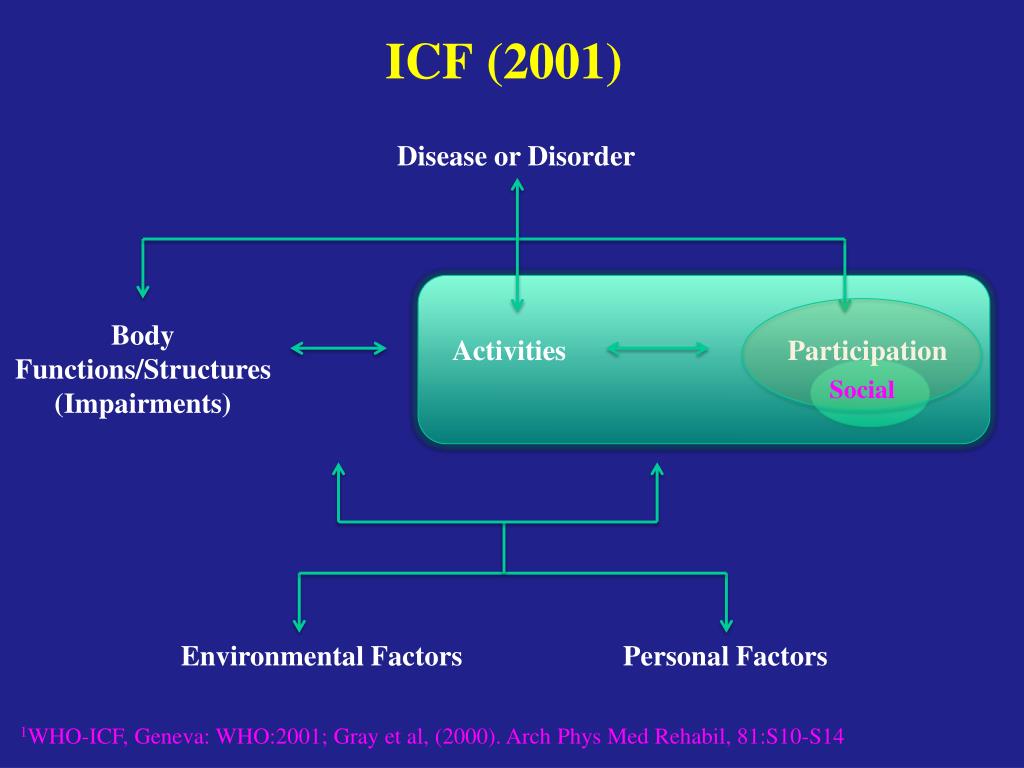 ICF (2001)

Disease or Disorder

Body Functions/Structures (Impairments)

Activities

Participation

Social

Environmental Factors

Personal Factors

$^1$WHO-ICF, Geneva: WHO:2001; Gray et al, (2000). Arch Phys Med Rehabil, 81:S10-S14